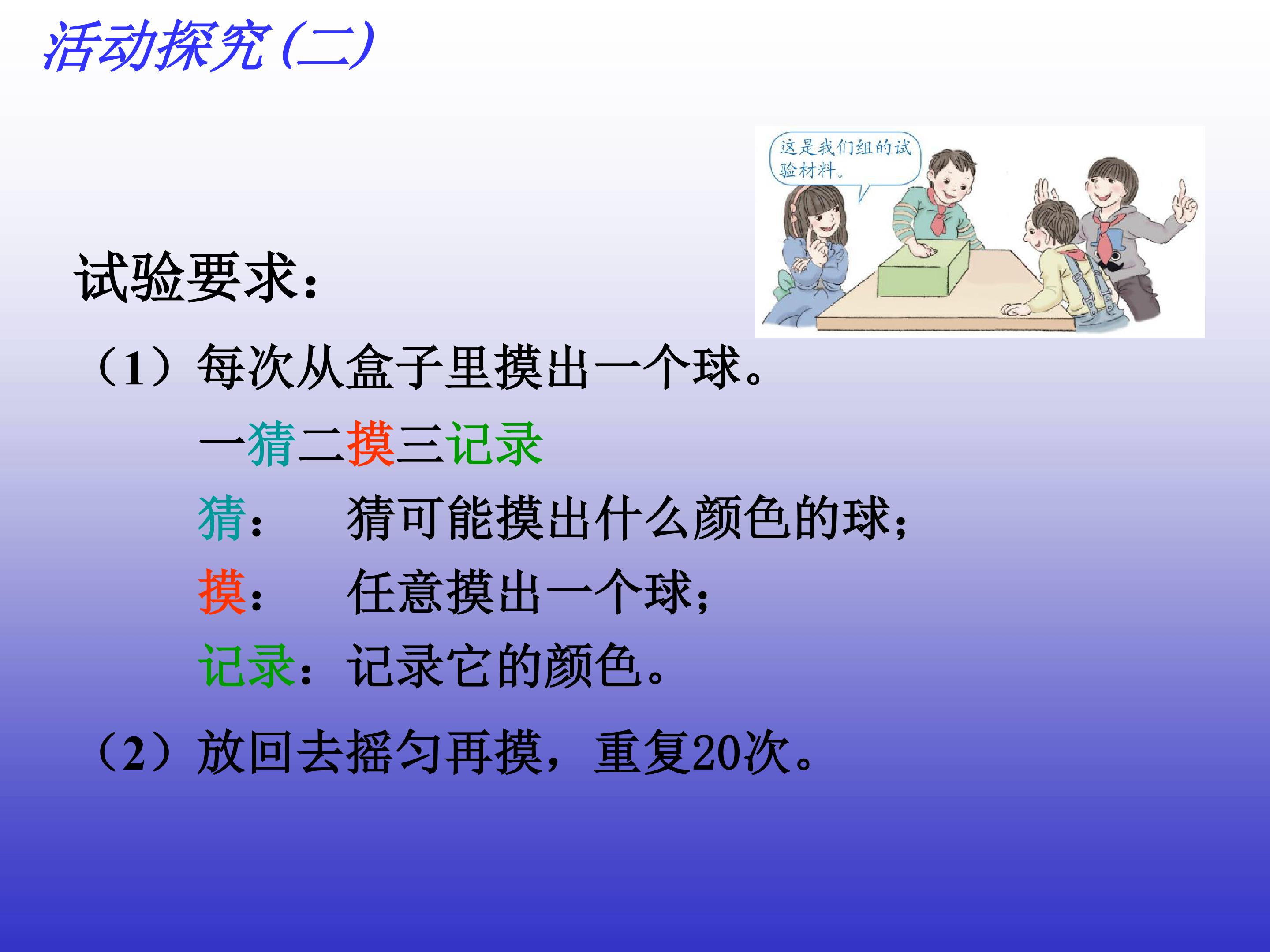 活动探究(二)

这是我们组的试验材料。

试验要求：

（1）每次从盒子里摸出一个球。

一猜二摸三记录

猜： 猜可能摸出什么颜色的球；

摸： 任意摸出一个球；

记录：记录它的颜色。

（2）放回去摇匀再摸，重复20次。